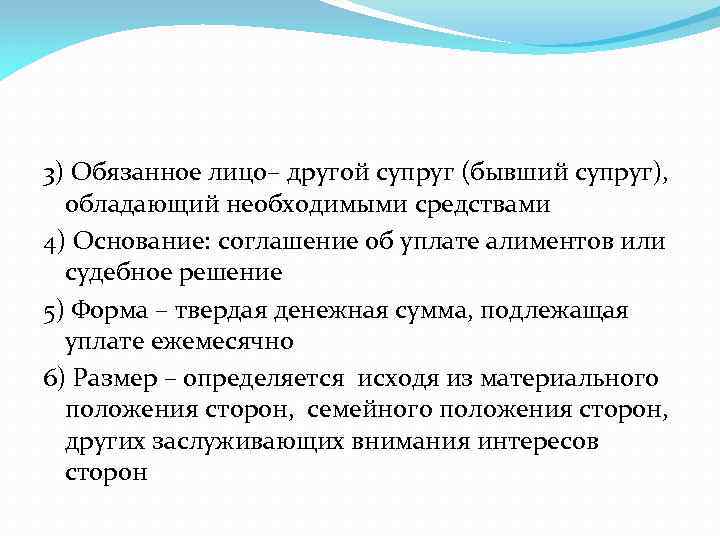 3) Обязанное лицо– другой супруг (бывший супруг), обладающий необходимыми средствами

4) Основание: соглашение об уплате алиментов или судебное решение

5) Форма – твердая денежная сумма, подлежащая уплате ежемесячно

6) Размер – определяется исходя из материального положения сторон, семейного положения сторон, других заслуживающих внимания интересов сторон